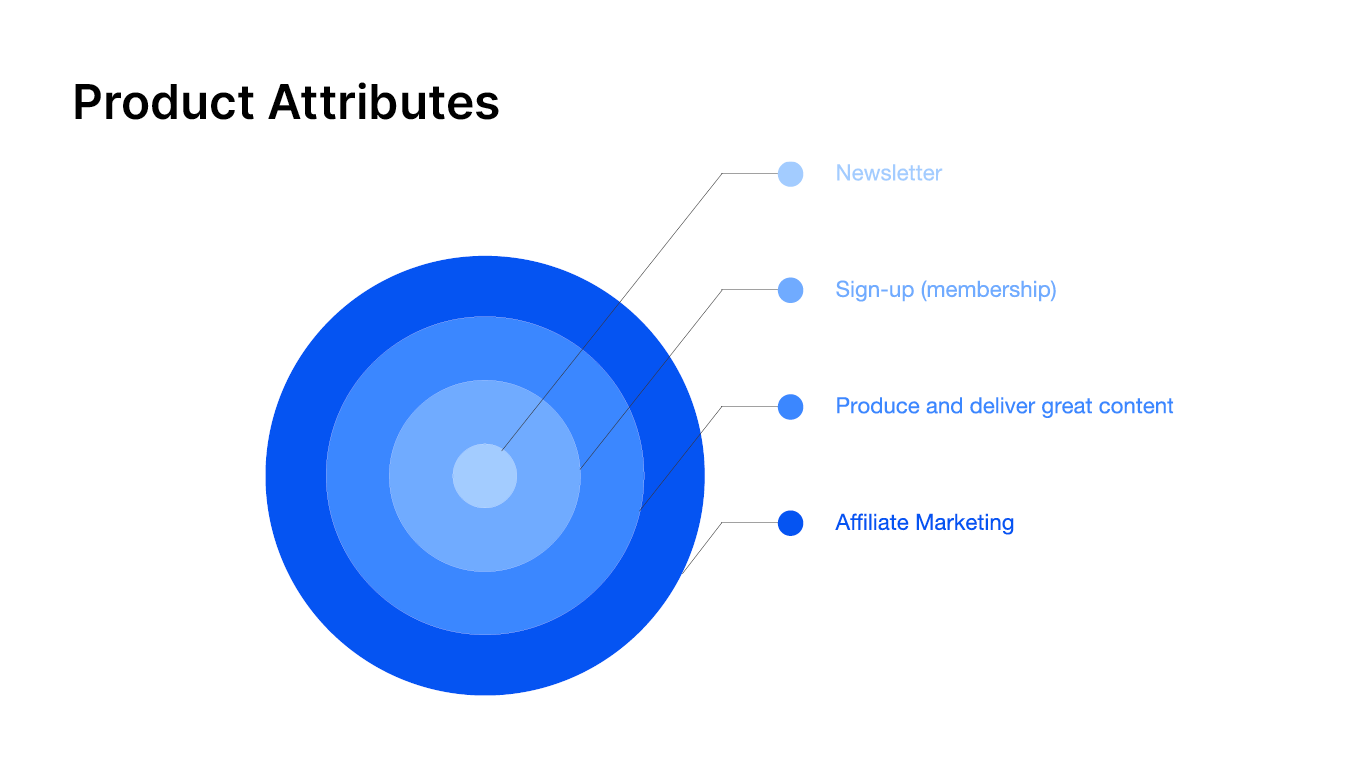 Product Attributes

Newsletter

Sign-up (membership)

Produce and deliver great content

Affiliate Marketing